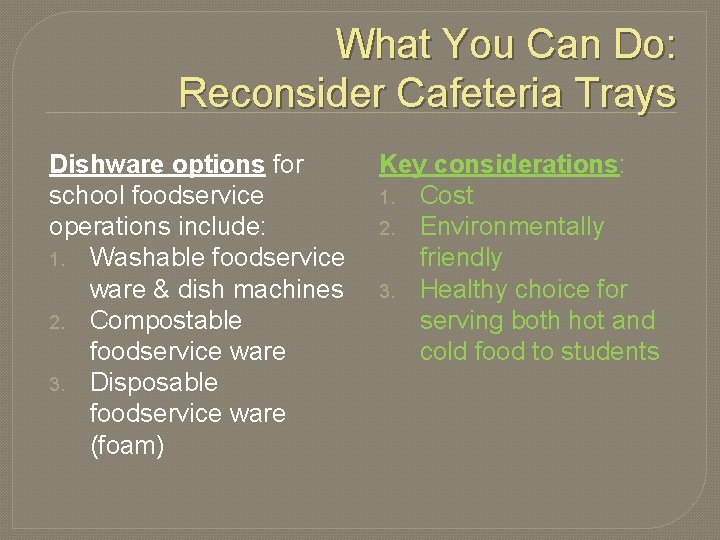 What You Can Do: Reconsider Cafeteria Trays

Dishware options for school foodservice operations include:
1. Washable foodservice ware & dish machines
2. Compostable foodservice ware
3. Disposable foodservice ware (foam)

Key considerations:
1. Cost
2. Environmentally friendly
3. Healthy choice for serving both hot and cold food to students